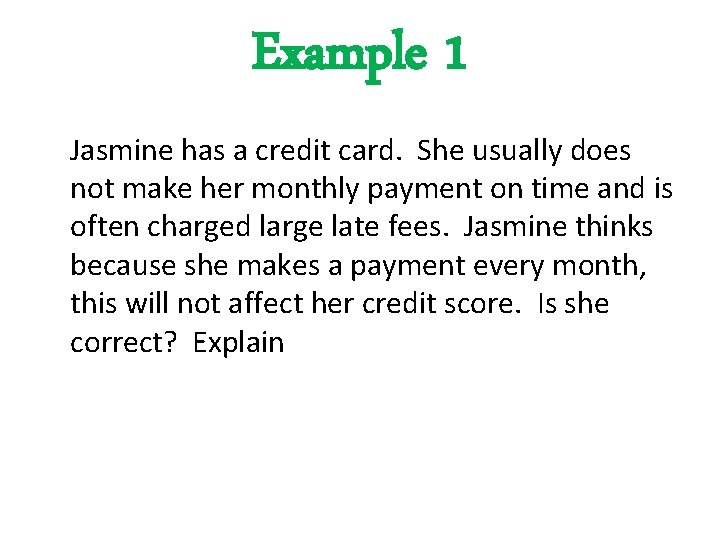 Example 1

Jasmine has a credit card. She usually does not make her monthly payment on time and is often charged large late fees. Jasmine thinks because she makes a payment every month, this will not affect her credit score. Is she correct? Explain